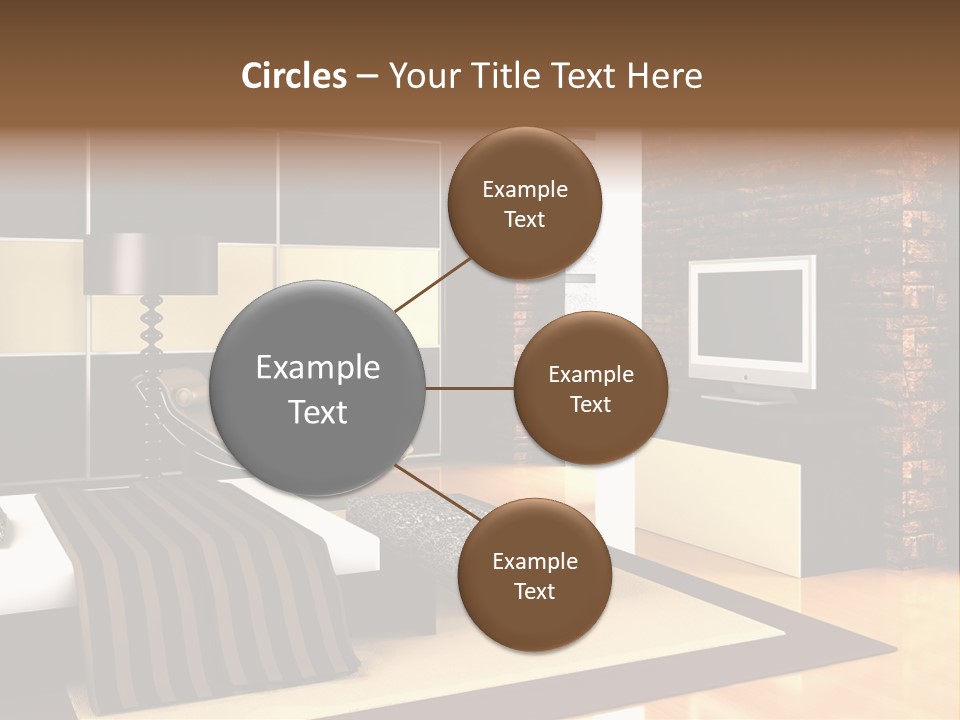 Circles – Your Title Text Here

Example Text

Example Text

Example Text

Example Text